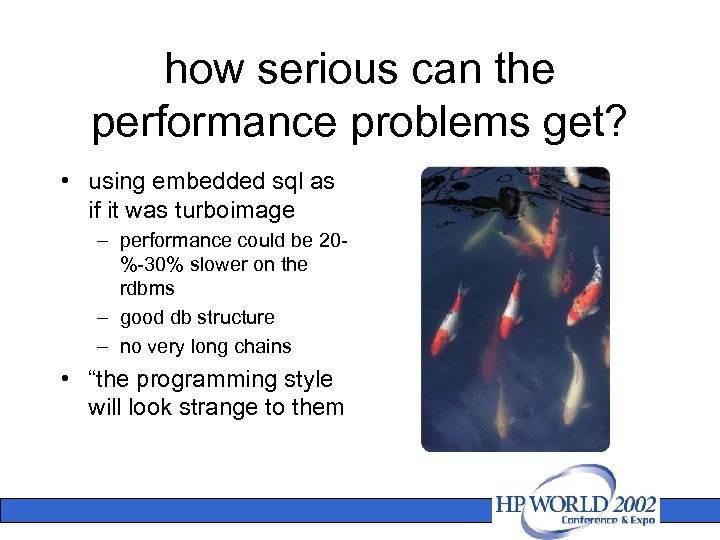 how serious can the performance problems get?

• using embedded sql as if it was turboimage

– performance could be 20-%-30% slower on the rdbms

– good db structure

– no very long chains

• “the programming style will look strange to them

HP WORLD 2002
Conference & Expo